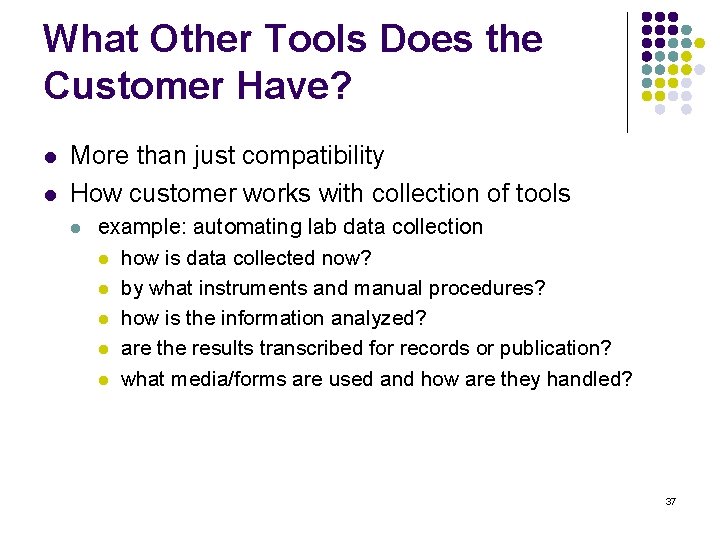 What Other Tools Does the Customer Have?

- More than just compatibility
- How customer works with collection of tools
  - example: automating lab data collection
    - how is data collected now?
    - by what instruments and manual procedures?
    - how is the information analyzed?
    - are the results transcribed for records or publication?
    - what media/forms are used and how are they handled?

37